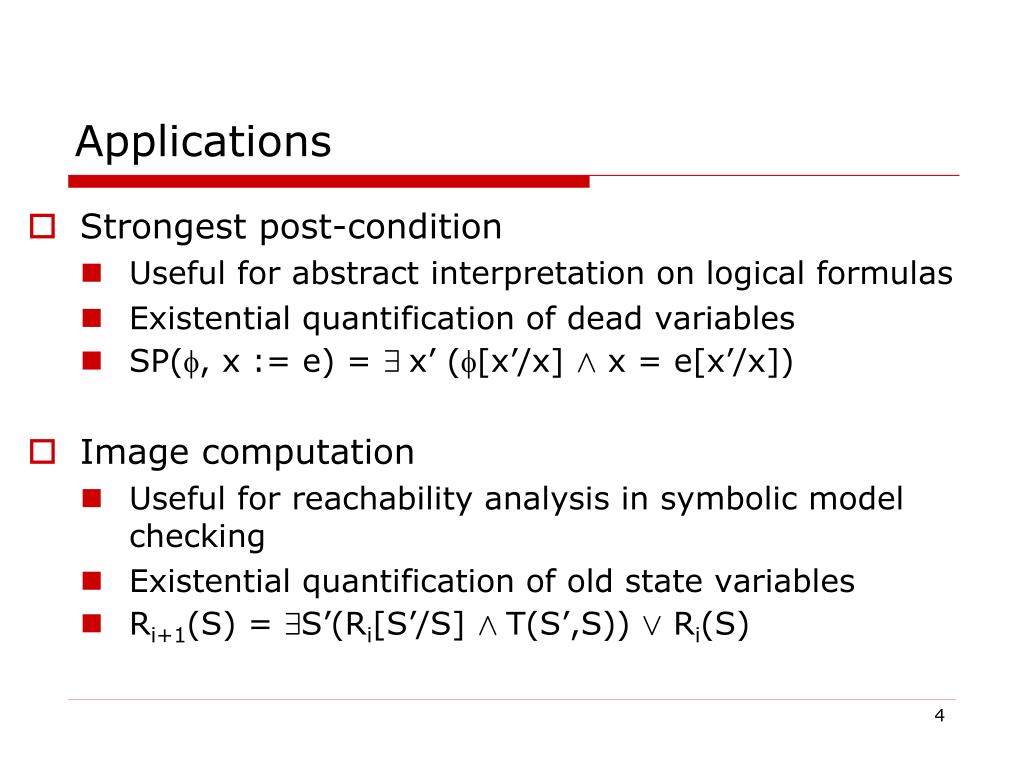 Applications

Strongest post-condition

Useful for abstract interpretation on logical formulas

Existential quantification of dead variables

$SP(\phi, x := e) = \exists x' (\phi[x'/x] \wedge x = e[x'/x])$

Image computation

Useful for reachability analysis in symbolic model checking

Existential quantification of old state variables

$R_{i+1}(S) = \exists S'(R_i[S'/S] \wedge T(S',S)) \vee R_i(S)$

4